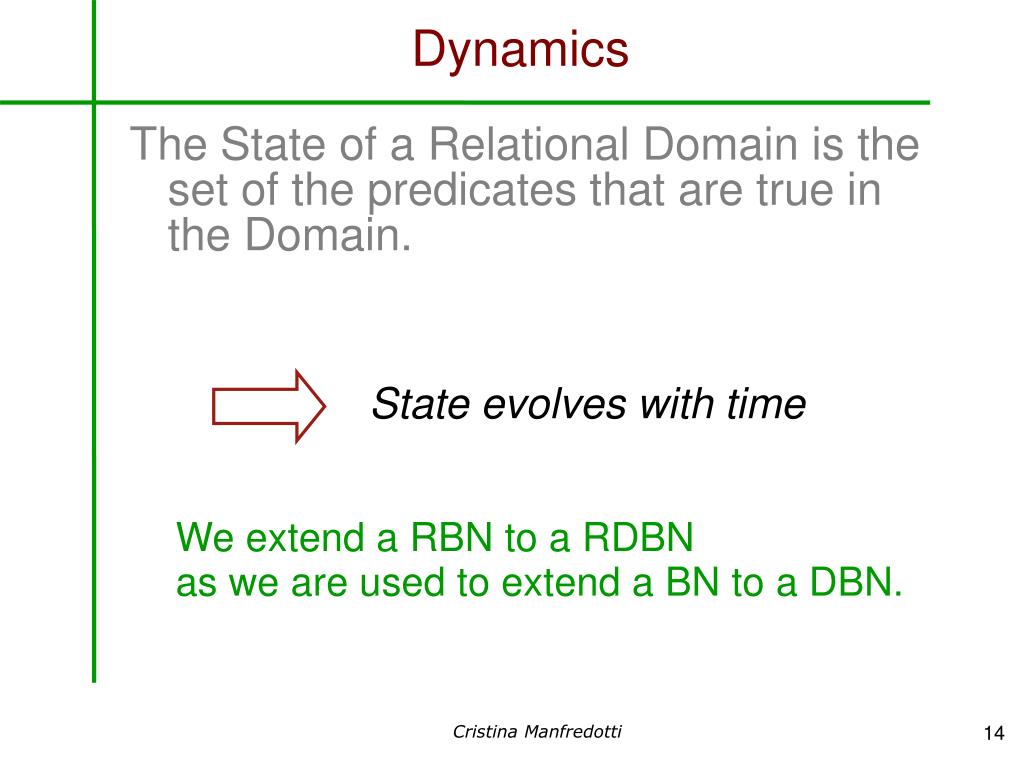 Dynamics

The State of a Relational Domain is the set of the predicates that are true in the Domain.

State evolves with time

We extend a RBN to a RDBN
as we are used to extend a BN to a DBN.

Cristina Manfredotti

14